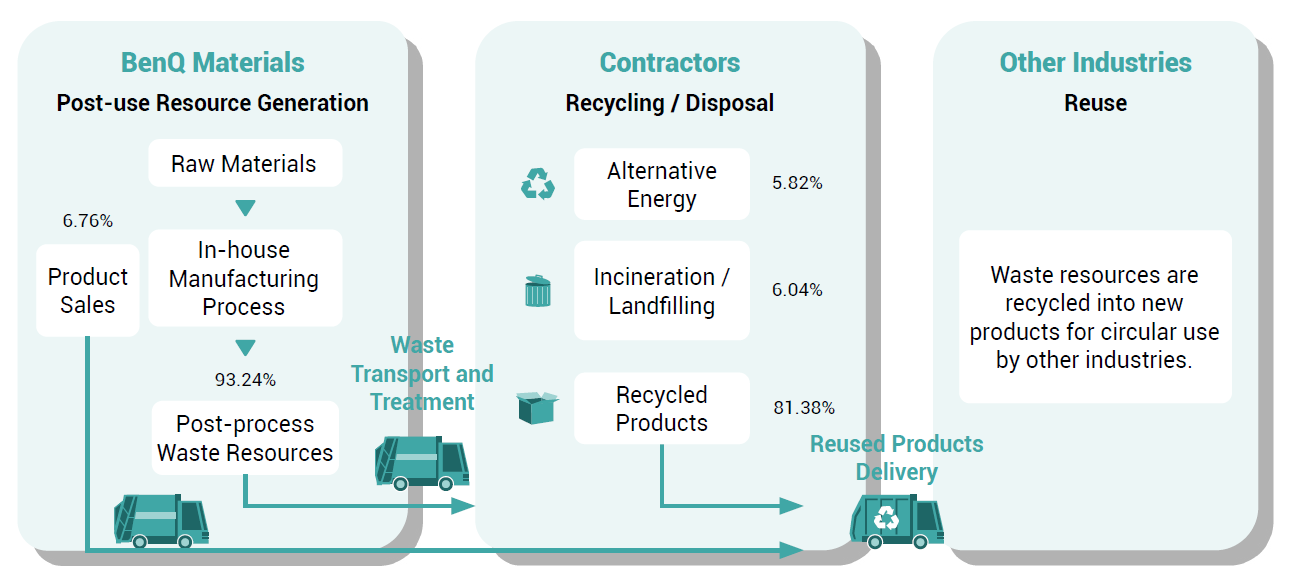 BenQ Materials
Post-use Resource Generation

Raw Materials

In-house Manufacturing Process

6.76%

Product Sales

93.24%

Post-process Waste Resources

Waste Transport and Treatment

Contractors
Recycling / Disposal

Alternative Energy
5.82%

Incineration / Landfilling
6.04%

Recycled Products
81.38%

Reused Products Delivery

Other Industries
Reuse

Waste resources are recycled into new products for circular use by other industries.